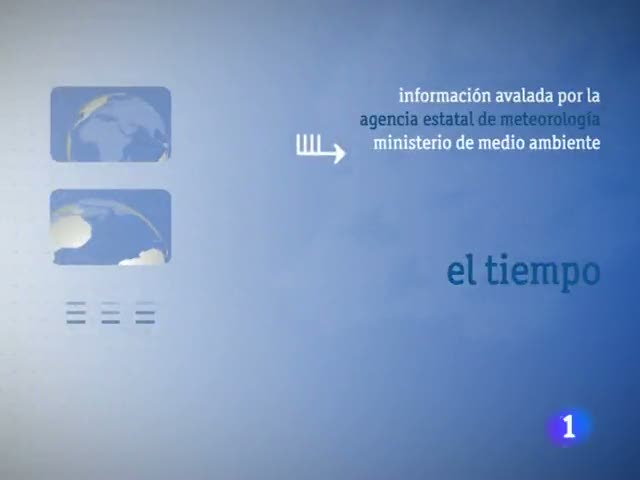 información avalada por la agencia estatal de meteorología ministerio de medio ambiente

el tiempo

1